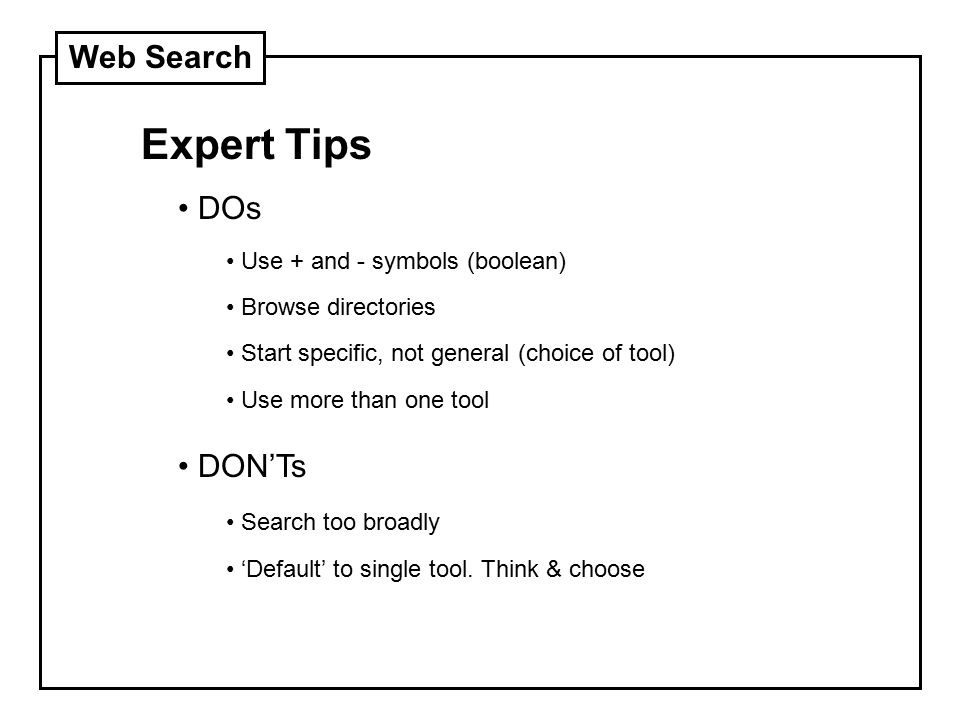 Web Search

Expert Tips

• DOs

• Use + and - symbols (boolean)

• Browse directories

• Start specific, not general (choice of tool)

• Use more than one tool

• DON'Ts

• Search too broadly

• 'Default' to single tool. Think & choose